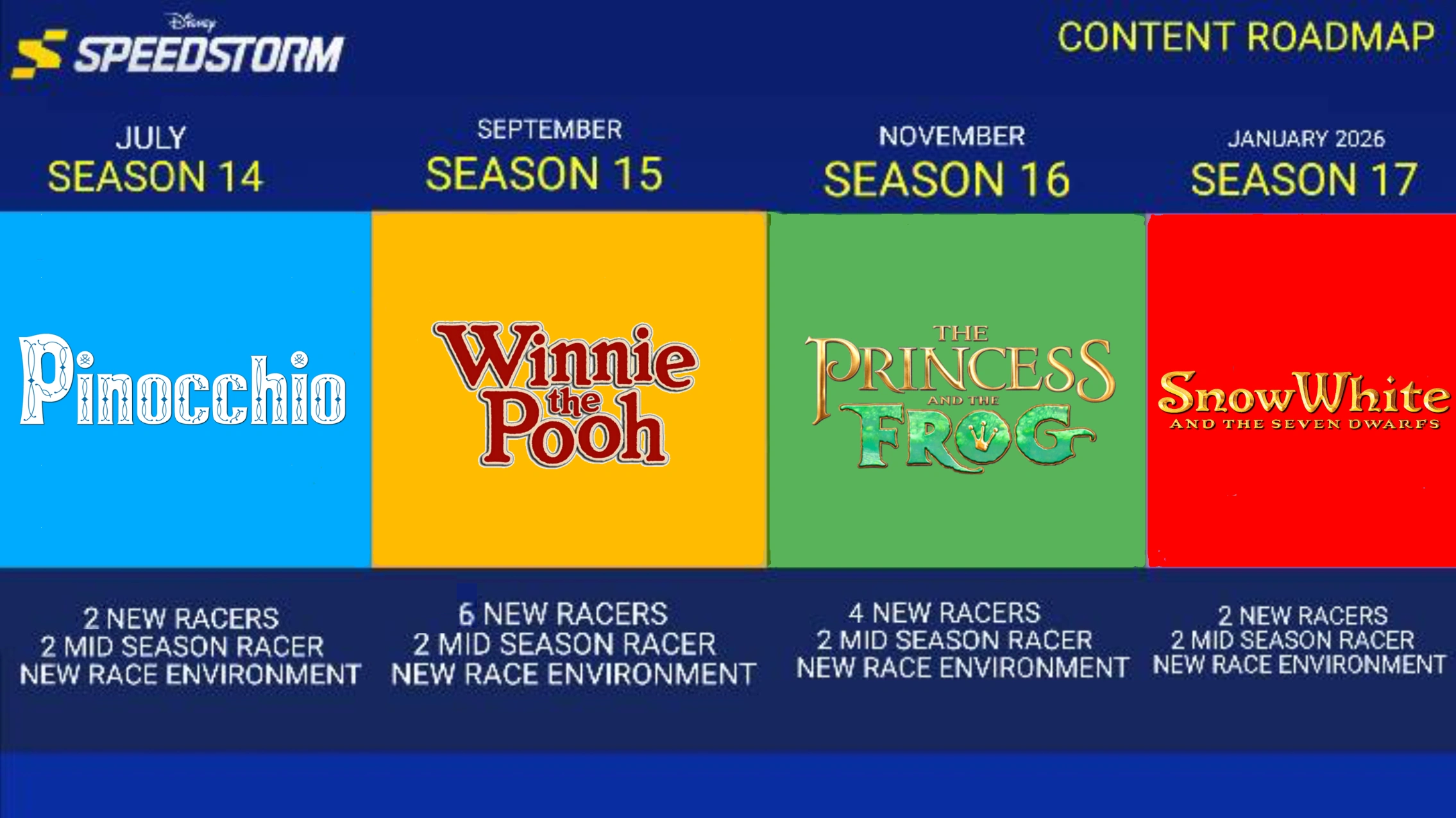 Disney
SPEEDSTORM

CONTENT ROADMAP

JULY
SEASON 14

Pinocchio

2 NEW RACERS
2 MID SEASON RACER
NEW RACE ENVIRONMENT

SEPTEMBER
SEASON 15

Winnie the Pooh

6 NEW RACERS
2 MID SEASON RACER
NEW RACE ENVIRONMENT

NOVEMBER
SEASON 16

THE PRINCESS AND THE FROG

4 NEW RACERS
2 MID SEASON RACER
NEW RACE ENVIRONMENT

JANUARY 2026
SEASON 17

Snow White AND THE SEVEN DWARFS

2 NEW RACERS
2 MID SEASON RACER
NEW RACE ENVIRONMENT